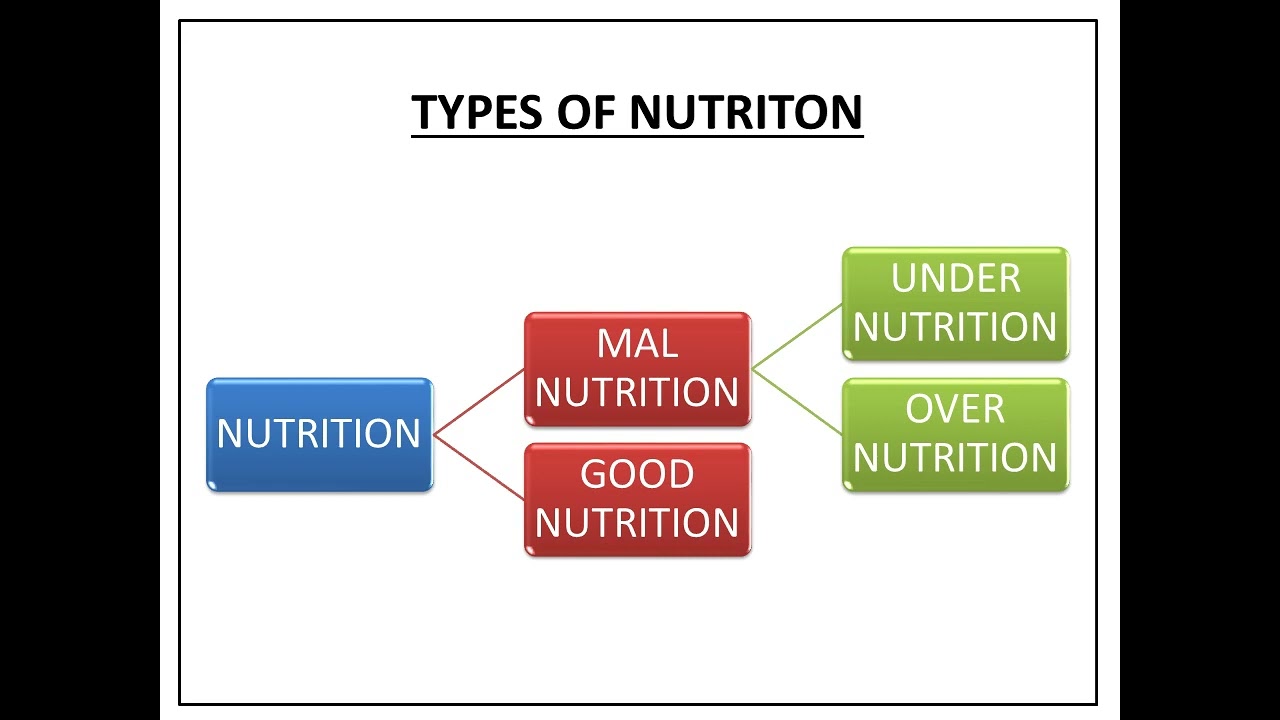 TYPES OF NUTRITON

NUTRITION

MAL NUTRITION

GOOD NUTRITION

UNDER NUTRITION

OVER NUTRITION